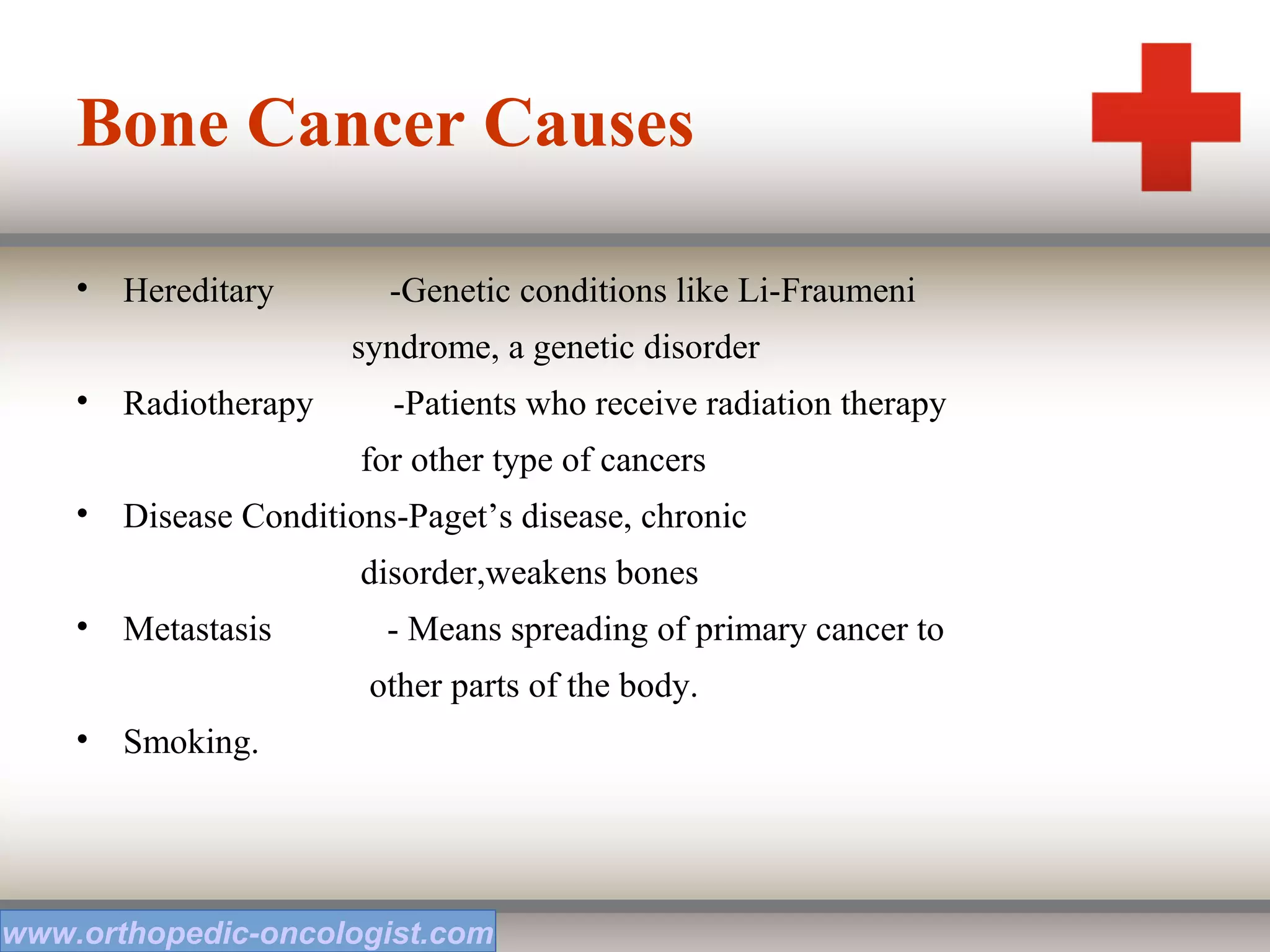 Bone Cancer Causes

• Hereditary -Genetic conditions like Li-Fraumeni syndrome, a genetic disorder
• Radiotherapy -Patients who receive radiation therapy for other type of cancers
• Disease Conditions-Paget’s disease, chronic disorder,weakens bones
• Metastasis - Means spreading of primary cancer to other parts of the body.
• Smoking.

www.orthopedic-oncologist.com